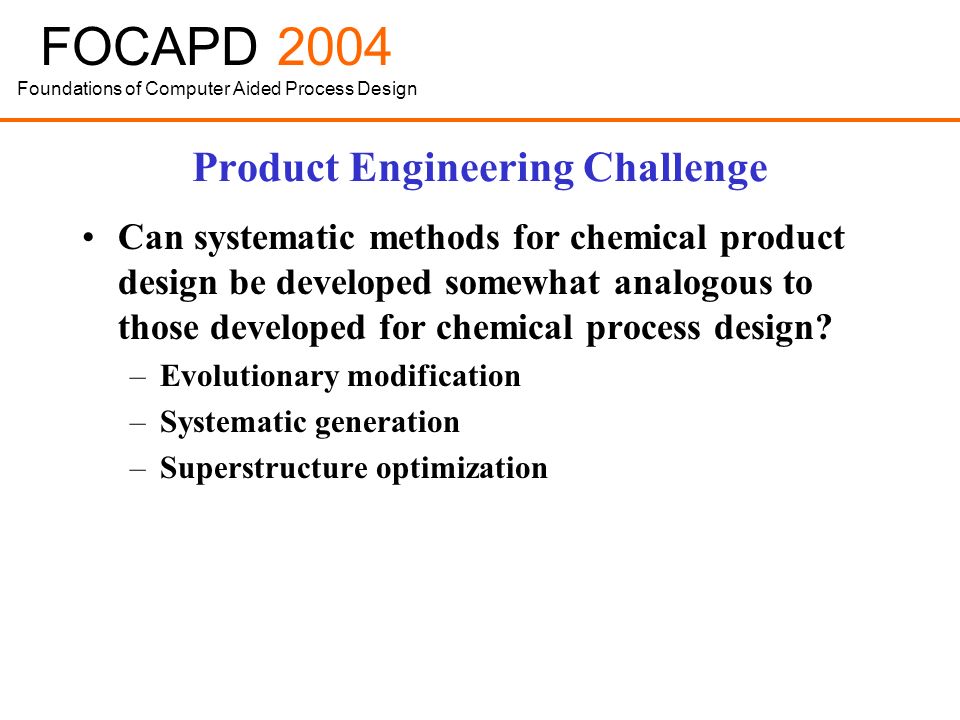 FOCAPD 2004
Foundations of Computer Aided Process Design

Product Engineering Challenge

• Can systematic methods for chemical product design be developed somewhat analogous to those developed for chemical process design?
– Evolutionary modification
– Systematic generation
– Superstructure optimization